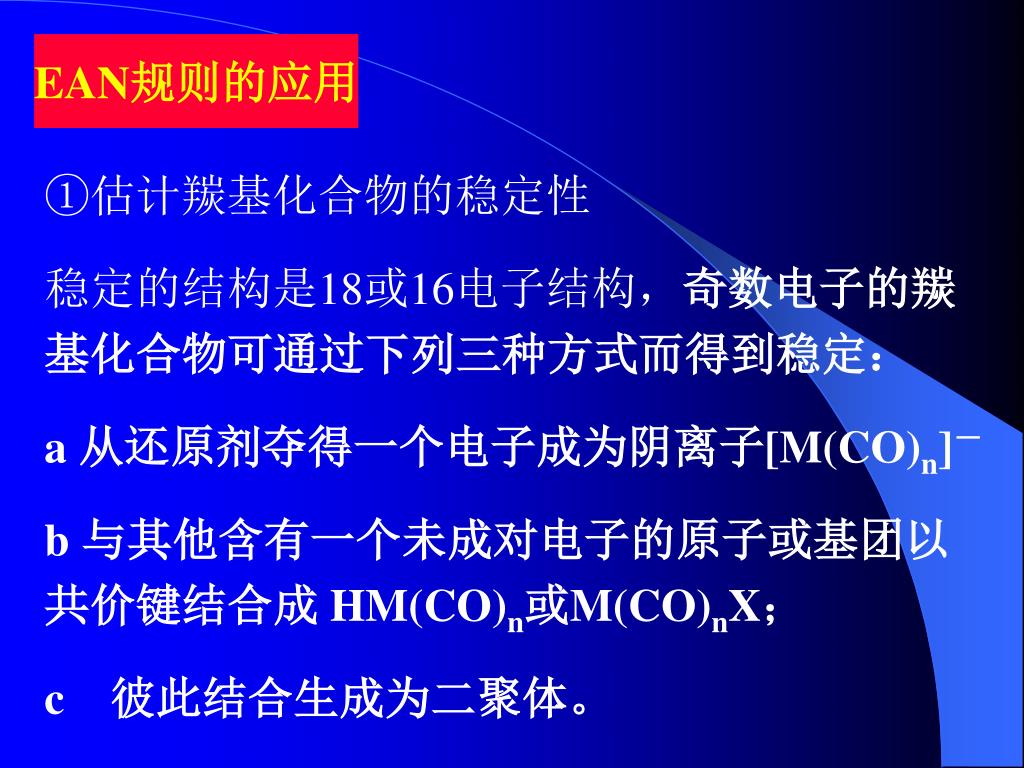 EAN规则的应用

①估计羰基化合物的稳定性

稳定的结构是18或16电子结构，奇数电子的羰基化合物可通过下列三种方式而得到稳定：

a 从还原剂夺得一个电子成为阴离子$[M(CO)_n]^-$

b 与其他含有一个未成对电子的原子或基团以共价键结合成 $HM(CO)_n$或$M(CO)_nX$；

c　彼此结合生成为二聚体。